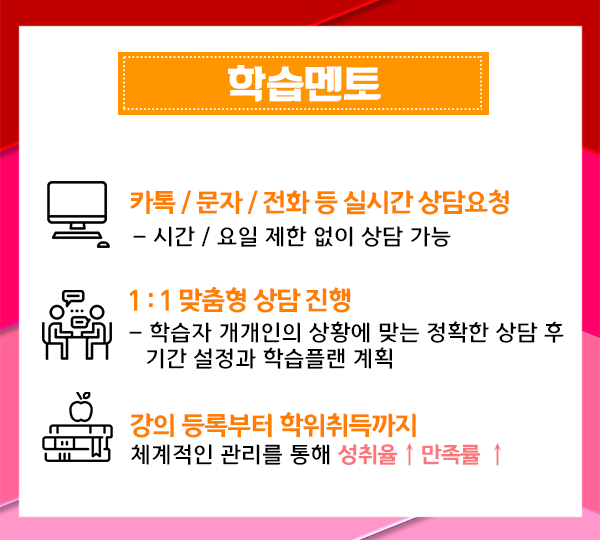 학습멘토

카톡 / 문자 / 전화 등 실시간 상담요청
– 시간 / 요일 제한 없이 상담 가능

1 : 1 맞춤형 상담 진행
– 학습자 개개인의 상황에 맞는 정확한 상담 후 기간 설정과 학습플랜 계획

강의 등록부터 학위취득까지
체계적인 관리를 통해 성취율 ↑ 만족률 ↑